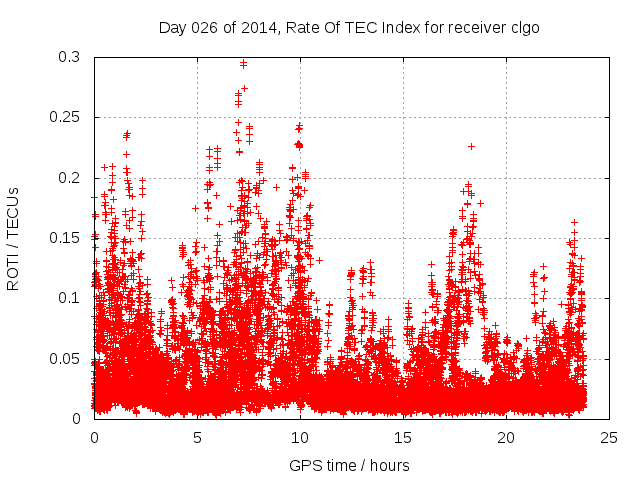 Day 026 of 2014, Rate Of TEC Index for receiver clgo

ROTI / TECUs

0.3
0.25
0.2
0.15
0.1
0.05
0

0
5
10
15
20
25

GPS time / hours